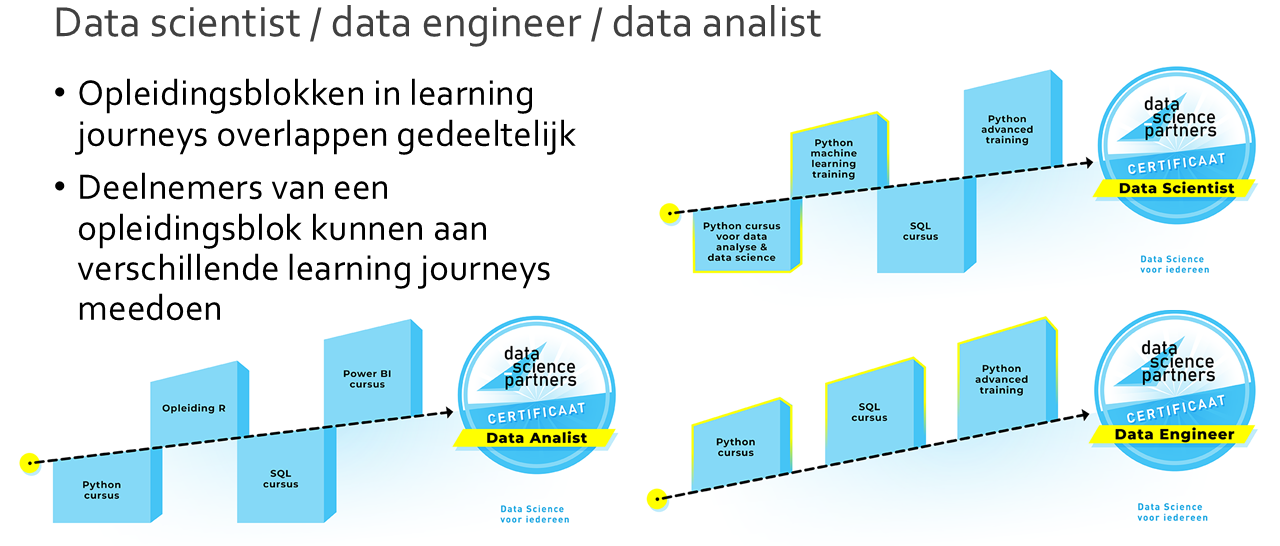 Data scientist / data engineer / data analist

• Opleidingsblokken in learning journeys overlappen gedeeltelijk
• Deelnemers van een opleidingsblok kunnen aan verschillende learning journeys meedoen

Python cursus voor data analyse & data science

Python machine learning training

SQL cursus

Python advanced training

data science partners
CERTIFICAAT
Data Scientist

Data Science voor iedereen

Python cursus

Opleiding R

SQL cursus

Power BI cursus

data science partners
CERTIFICAAT
Data Analist

Data Science voor iedereen

Python cursus

SQL cursus

Python advanced training

data science partners
CERTIFICAAT
Data Engineer

Data Science voor iedereen